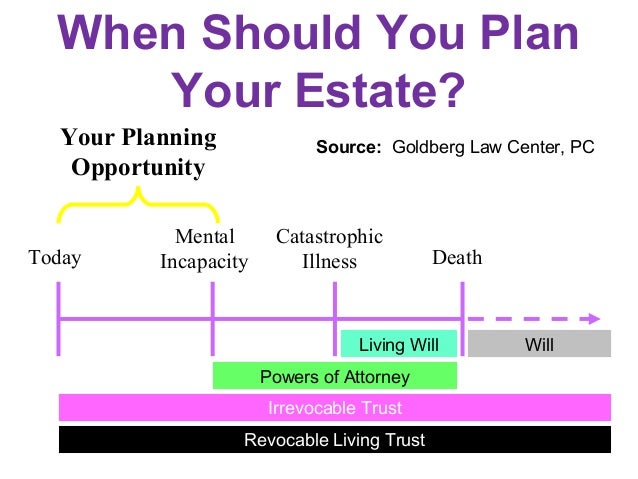 When Should You Plan Your Estate?

Your Planning Opportunity

Source: Goldberg Law Center, PC

Today

Mental Incapacity

Catastrophic Illness

Death

Living Will

Will

Powers of Attorney

Irrevocable Trust

Revocable Living Trust